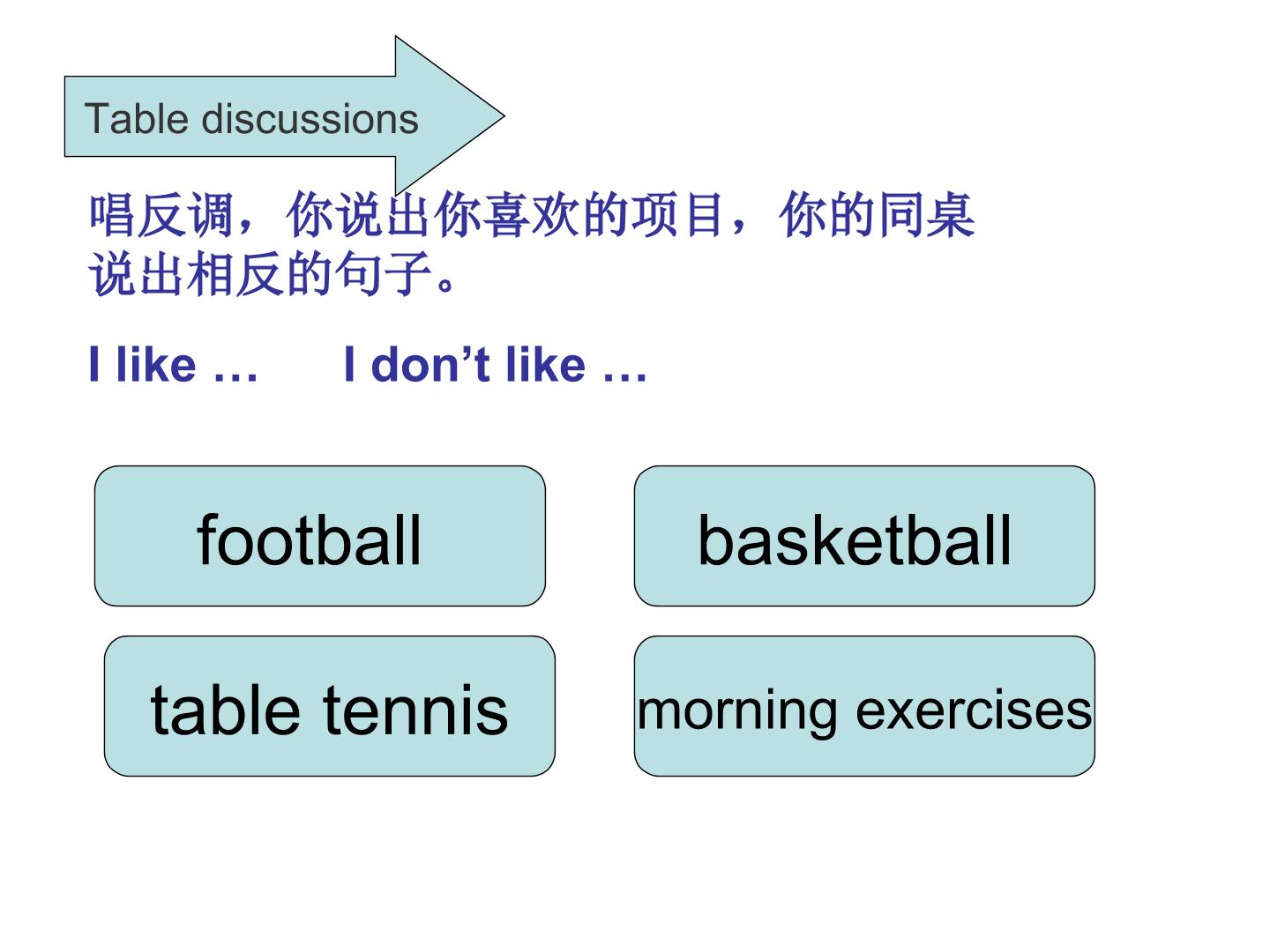 Table discussions

唱反调，你说出你喜欢的项目，你的同桌说出相反的句子。

I like …     I don't like …

football

basketball

table tennis

morning exercises